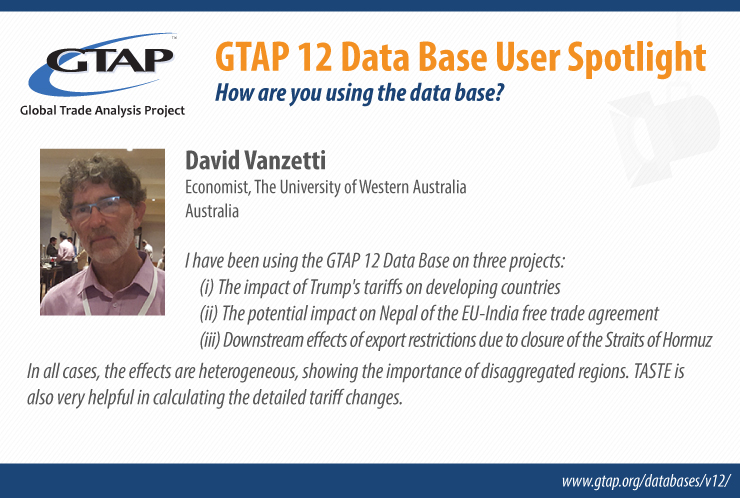 GTAP
Global Trade Analysis Project

GTAP 12 Data Base User Spotlight
How are you using the data base?

David Vanzetti
Economist, The University of Western Australia
Australia

I have been using the GTAP 12 Data Base on three projects:
(i) The impact of Trump's tariffs on developing countries
(ii) The potential impact on Nepal of the EU-India free trade agreement
(iii) Downstream effects of export restrictions due to closure of the Straits of Hormuz

In all cases, the effects are heterogeneous, showing the importance of disaggregated regions. TASTE is also very helpful in calculating the detailed tariff changes.

www.gtap.org/databases/v12/